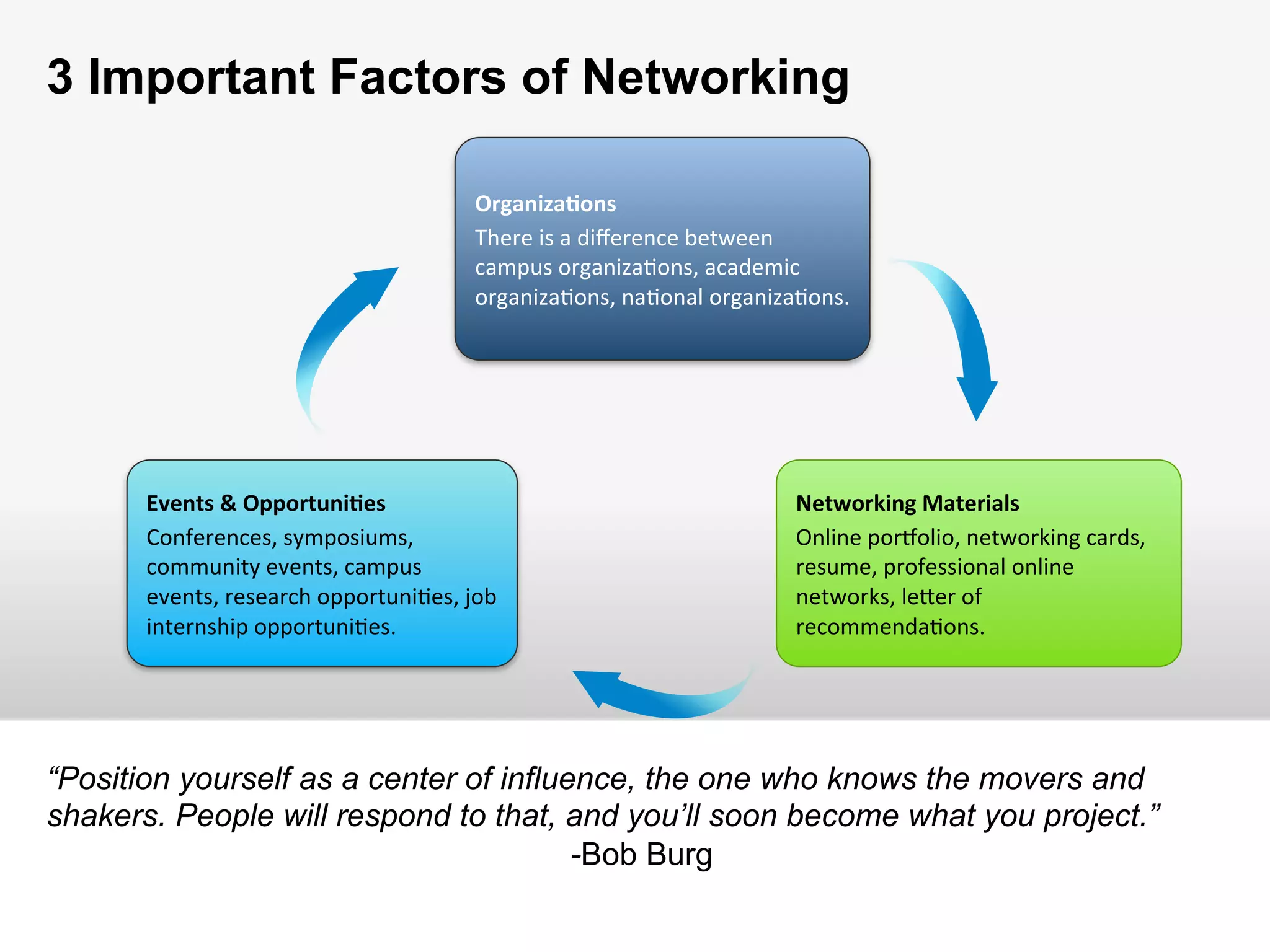 3 Important Factors of Networking

Organizations
There is a difference between campus organizations, academic organizations, national organizations.

Networking Materials
Online portfolio, networking cards, resume, professional online networks, letter of recommendations.

Events & Opportunities
Conferences, symposiums, community events, campus events, research opportunities, job internship opportunities.

“Position yourself as a center of influence, the one who knows the movers and shakers. People will respond to that, and you’ll soon become what you project.”
-Bob Burg